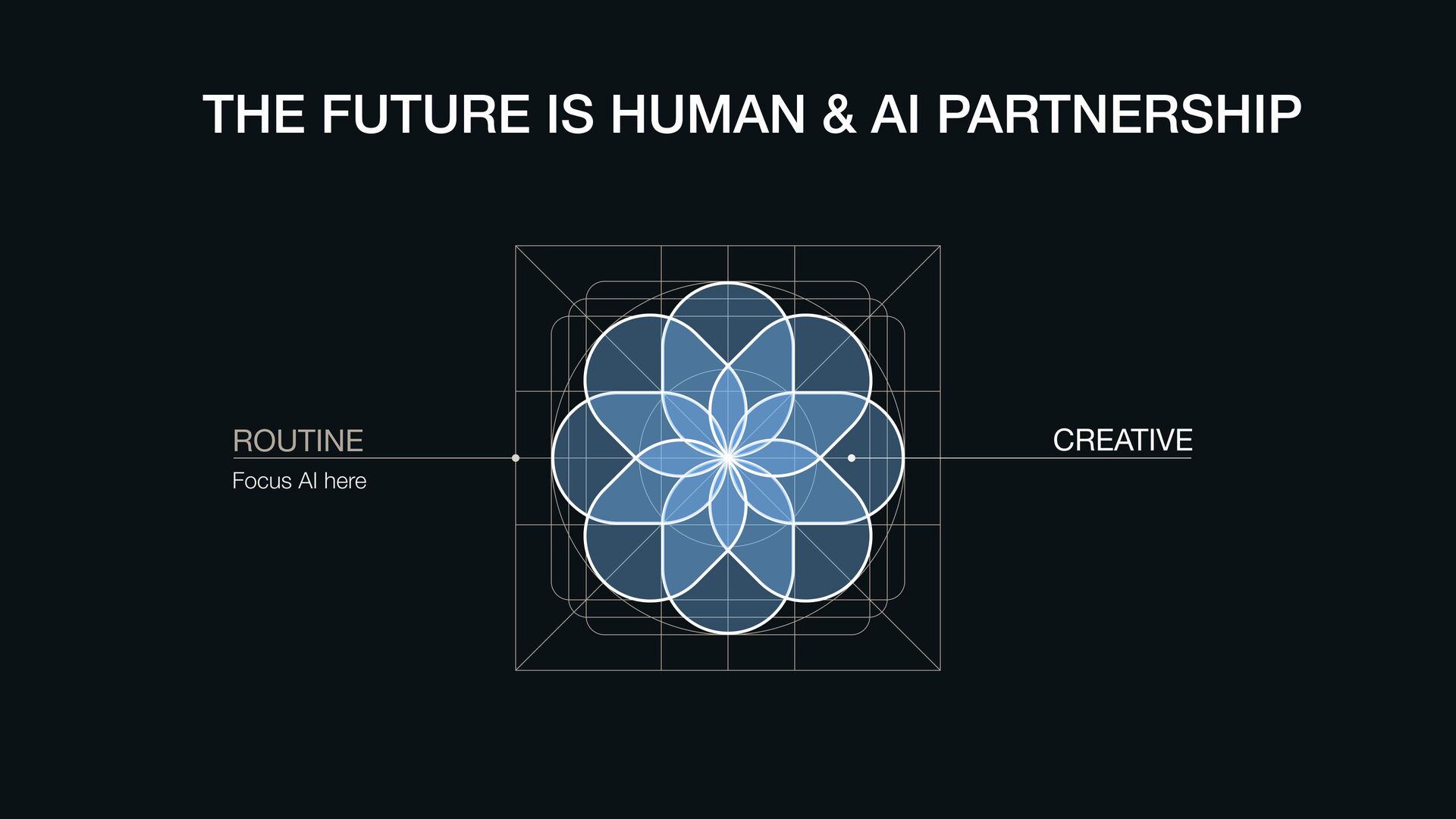 THE FUTURE IS HUMAN & AI PARTNERSHIP

ROUTINE
Focus AI here

CREATIVE